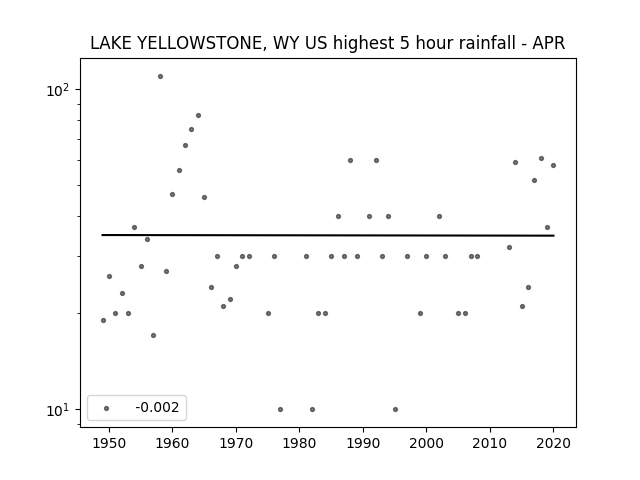 LAKE YELLOWSTONE, WY US highest 5 hour rainfall - APR

$10^2$

$10^1$

-0.002

1950 1960 1970 1980 1990 2000 2010 2020